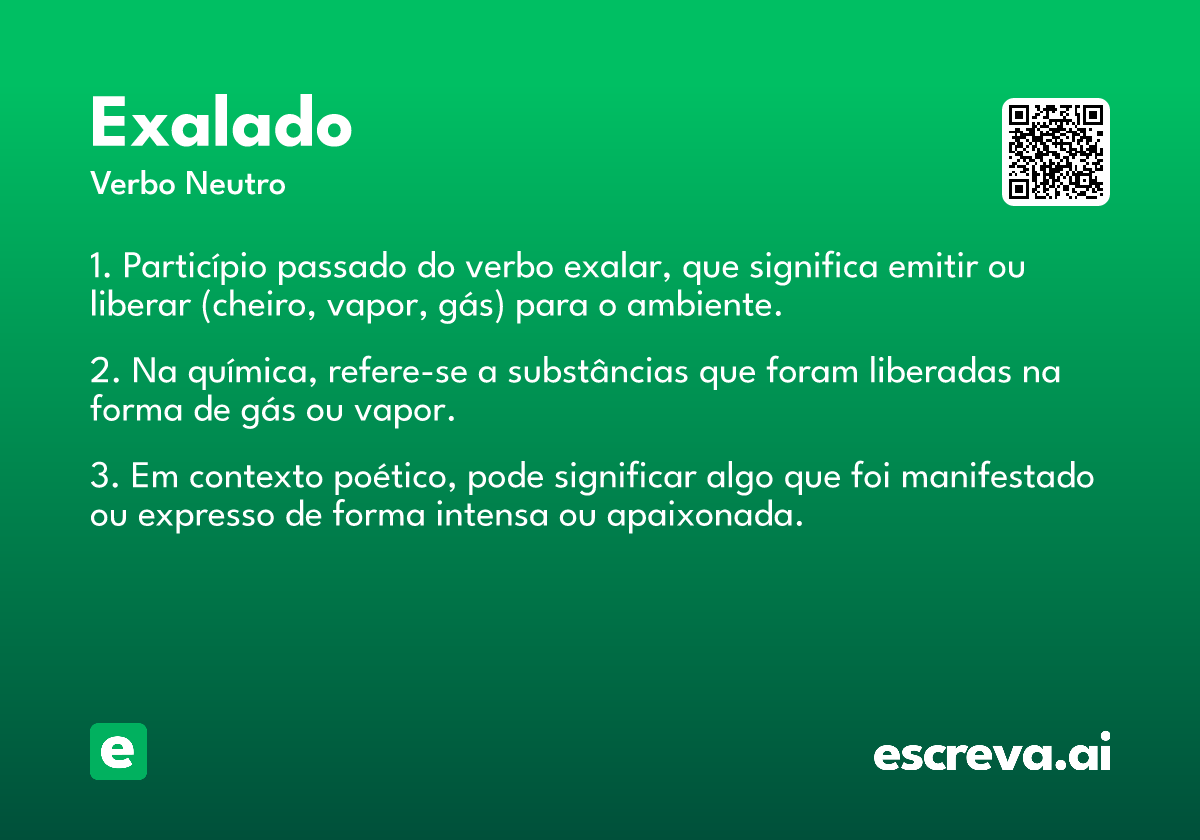 Exalado
Verbo Neutro

1. Particípio passado do verbo exalar, que significa emitir ou liberar (cheiro, vapor, gás) para o ambiente.

2. Na química, refere-se a substâncias que foram liberadas na forma de gás ou vapor.

3. Em contexto poético, pode significar algo que foi manifestado ou expresso de forma intensa ou apaixonada.

e

escreva.ai